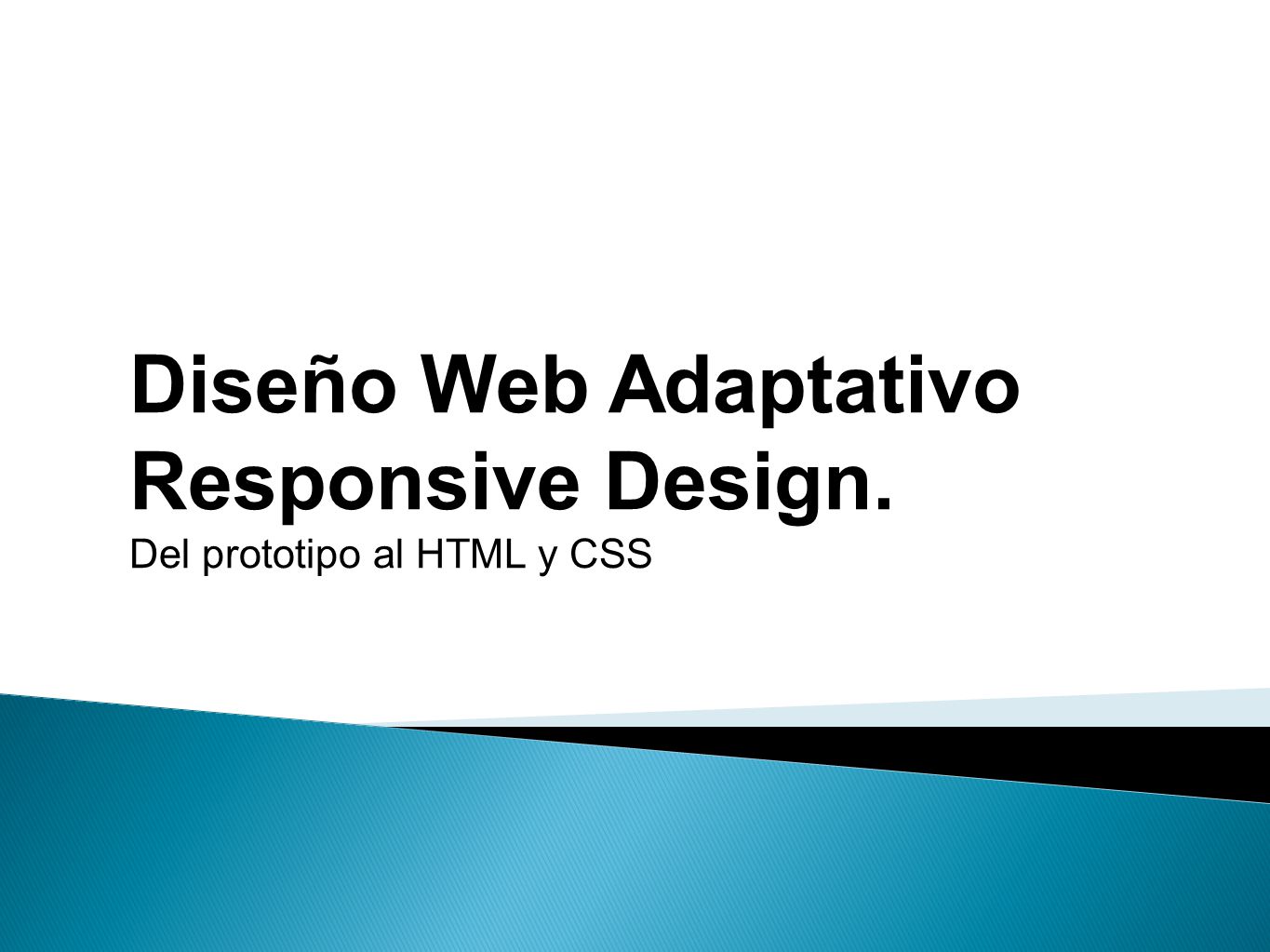 Diseño Web Adaptativo
Responsive Design.
Del prototipo al HTML y CSS